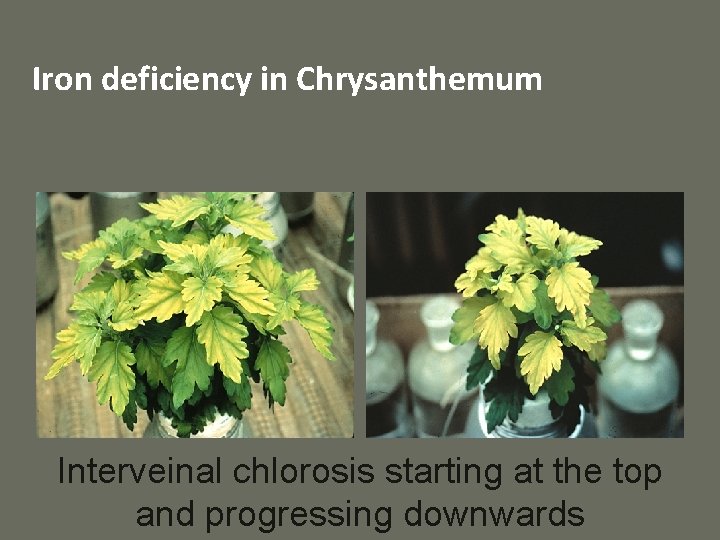 Iron deficiency in Chrysanthemum

Interveinal chlorosis starting at the top and progressing downwards